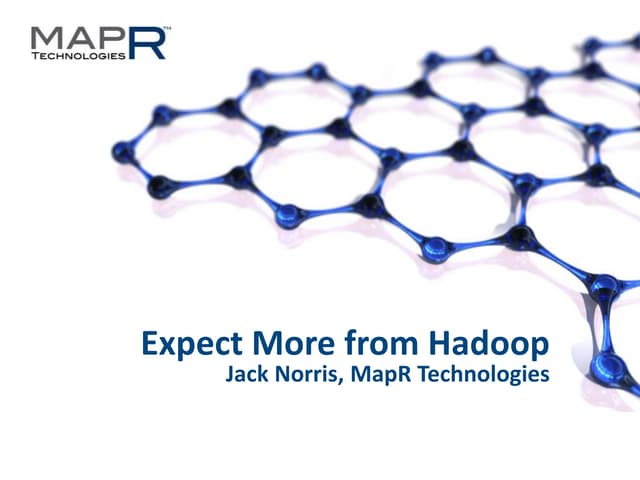 MAPR™
TECHNOLOGIES

Expect More from Hadoop
Jack Norris, MapR Technologies